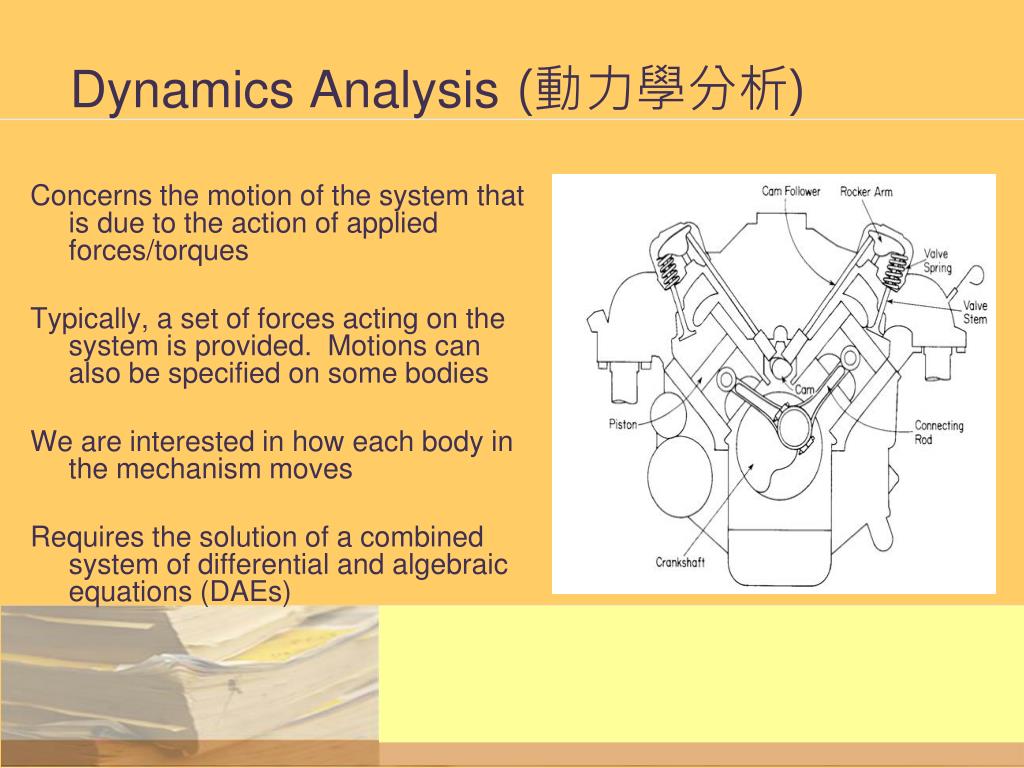 Dynamics Analysis (動力學分析)

Concerns the motion of the system that is due to the action of applied forces/torques

Typically, a set of forces acting on the system is provided. Motions can also be specified on some bodies

We are interested in how each body in the mechanism moves

Requires the solution of a combined system of differential and algebraic equations (DAEs)

Cam Follower
Rocker Arm
Valve Spring
Valve Stem
Cam
Piston
Connecting Rod
Crankshaft